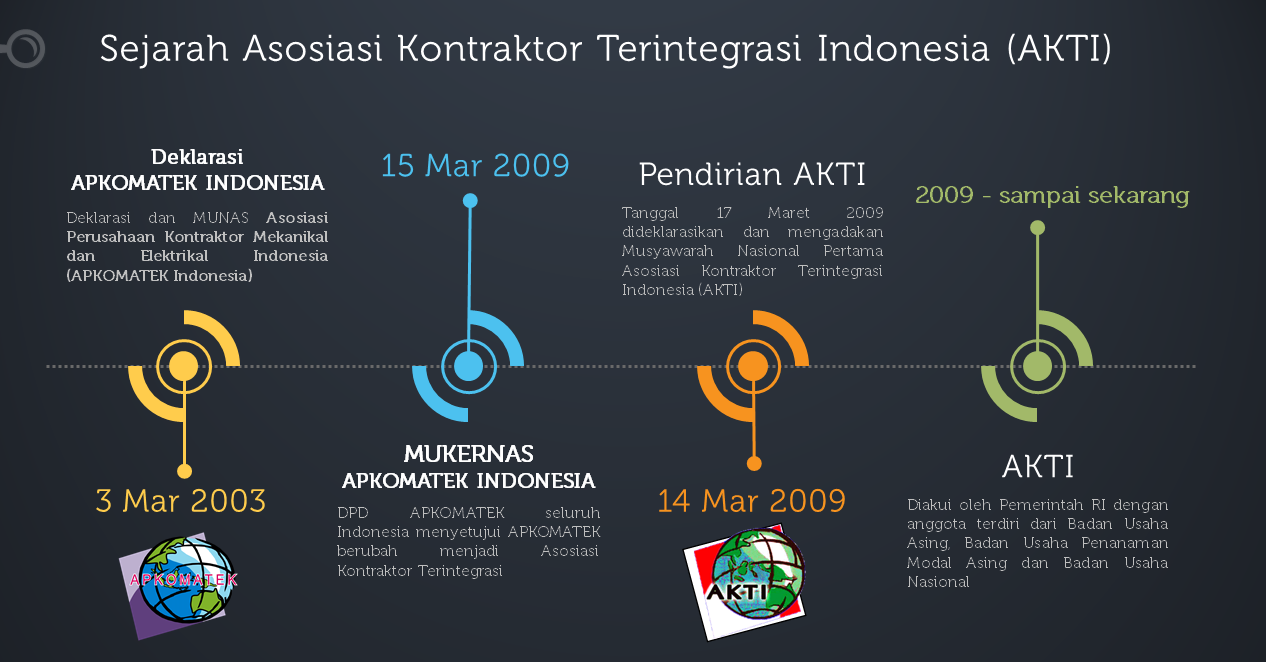 Sejarah Asosiasi Kontraktor Terintegrasi Indonesia (AKTI)

Deklarasi
APKOMATEK INDONESIA

Deklarasi dan MUNAS Asosiasi Perusahaan Kontraktor Mekanikal dan Elektrikal Indonesia (APKOMATEK Indonesia)

3 Mar 2003

APKOMATEK

15 Mar 2009

MUKERNAS
APKOMATEK INDONESIA

DPD APKOMATEK seluruh Indonesia menyetujui APKOMATEK berubah menjadi Asosiasi Kontraktor Terintegrasi

Pendirian AKTI

Tanggal 17 Maret 2009 dideklarasikan dan mengadakan Musyawarah Nasional Pertama Asosiasi Kontraktor Terintegrasi Indonesia (AKTI)

14 Mar 2009

AKTI

2009 - sampai sekarang

AKTI

Diakui oleh Pemerintah RI dengan anggota terdiri dari Badan Usaha Asing, Badan Usaha Penanaman Modal Asing dan Badan Usaha Nasional